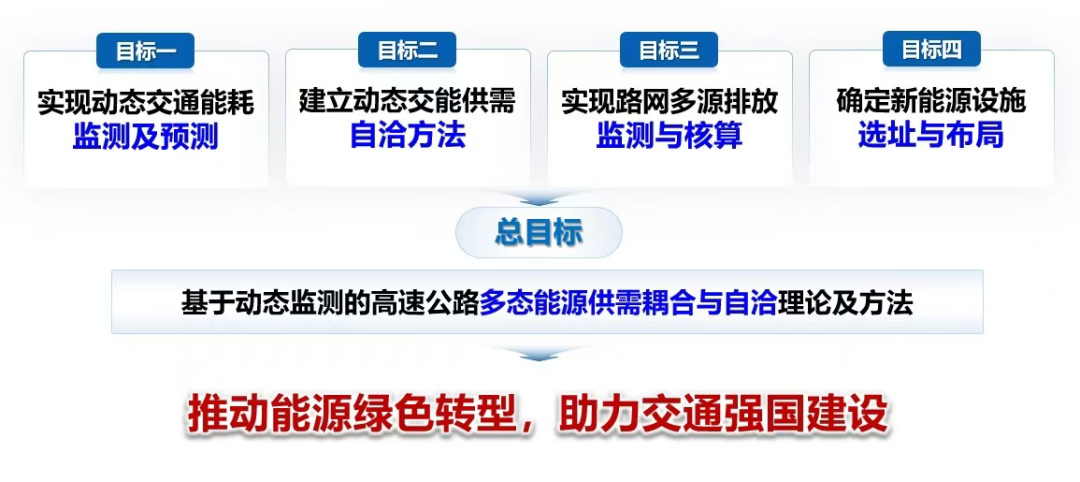 目标一
实现动态交通能耗
监测及预测

目标二
建立动态交能供需
自洽方法

目标三
实现路网多源排放
监测与核算

目标四
确定新能源设施
选址与布局

总目标

基于动态监测的高速公路多态能源供需耦合与自洽理论及方法

推动能源绿色转型，助力交通强国建设